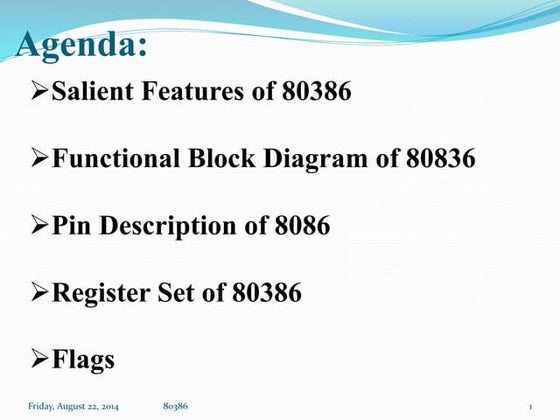 Agenda:

➢Salient Features of 80386

➢Functional Block Diagram of 80836

➢Pin Description of 8086

➢Register Set of 80386

➢Flags

Friday, August 22, 2014 80386 1